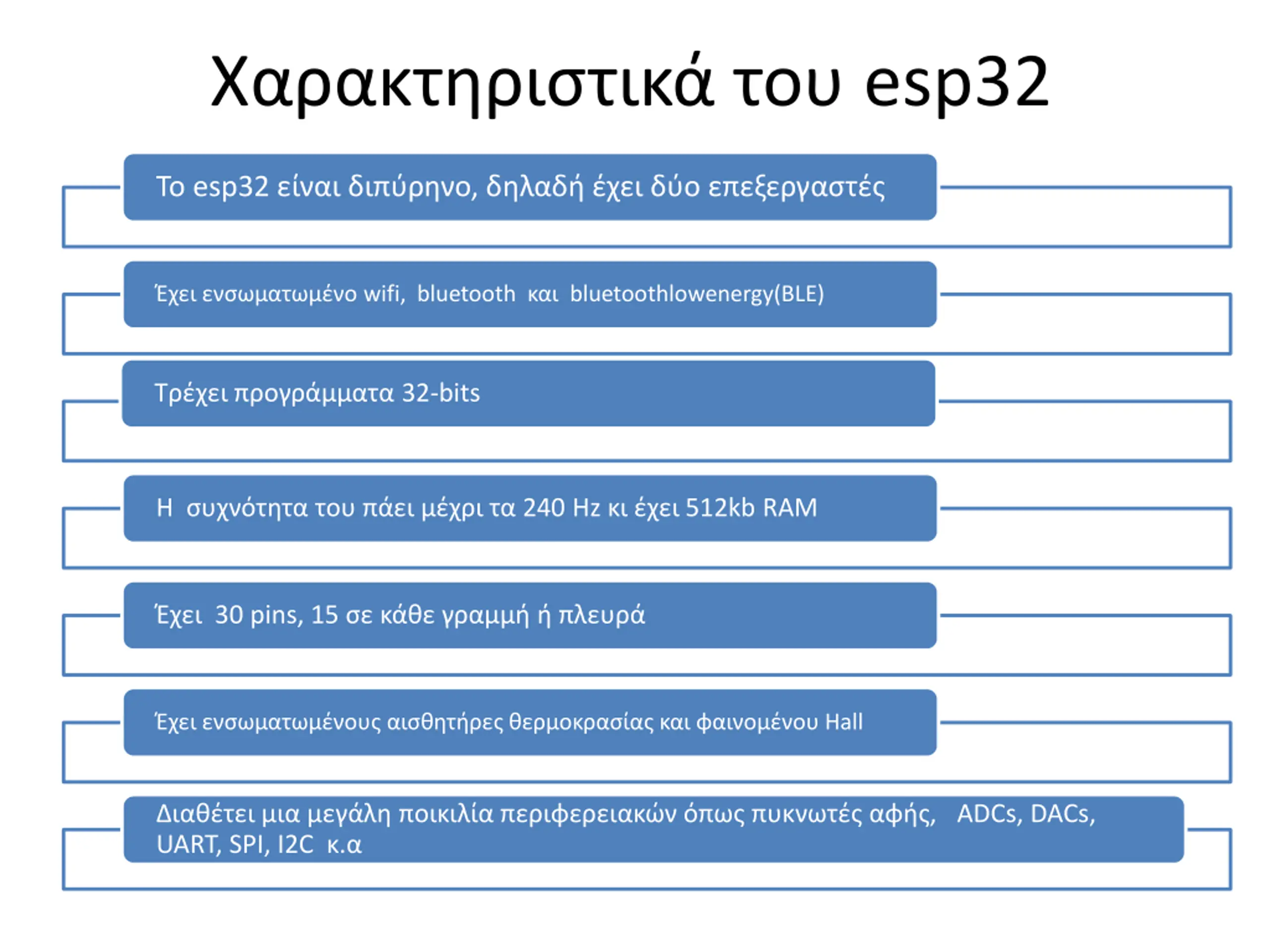 Χαρακτηριστικά του esp32

Το esp32 είναι διπύρηνο, δηλαδή έχει δύο επεξεργαστές

Έχει ενσωματωμένο wifi, bluetooth και bluetoothlowenergy(BLE)

Τρέχει προγράμματα 32-bits

Η συχνότητα του πάει μέχρι τα 240 Hz κι έχει 512kb RAM

Έχει 30 pins, 15 σε κάθε γραμμή ή πλευρά

Έχει ενσωματωμένους αισθητήρες θερμοκρασίας και φαινομένου Hall

Διαθέτει μια μεγάλη ποικιλία περιφερειακών όπως πυκνωτές αφής, ADCs, DACs, UART, SPI, I2C κ.α